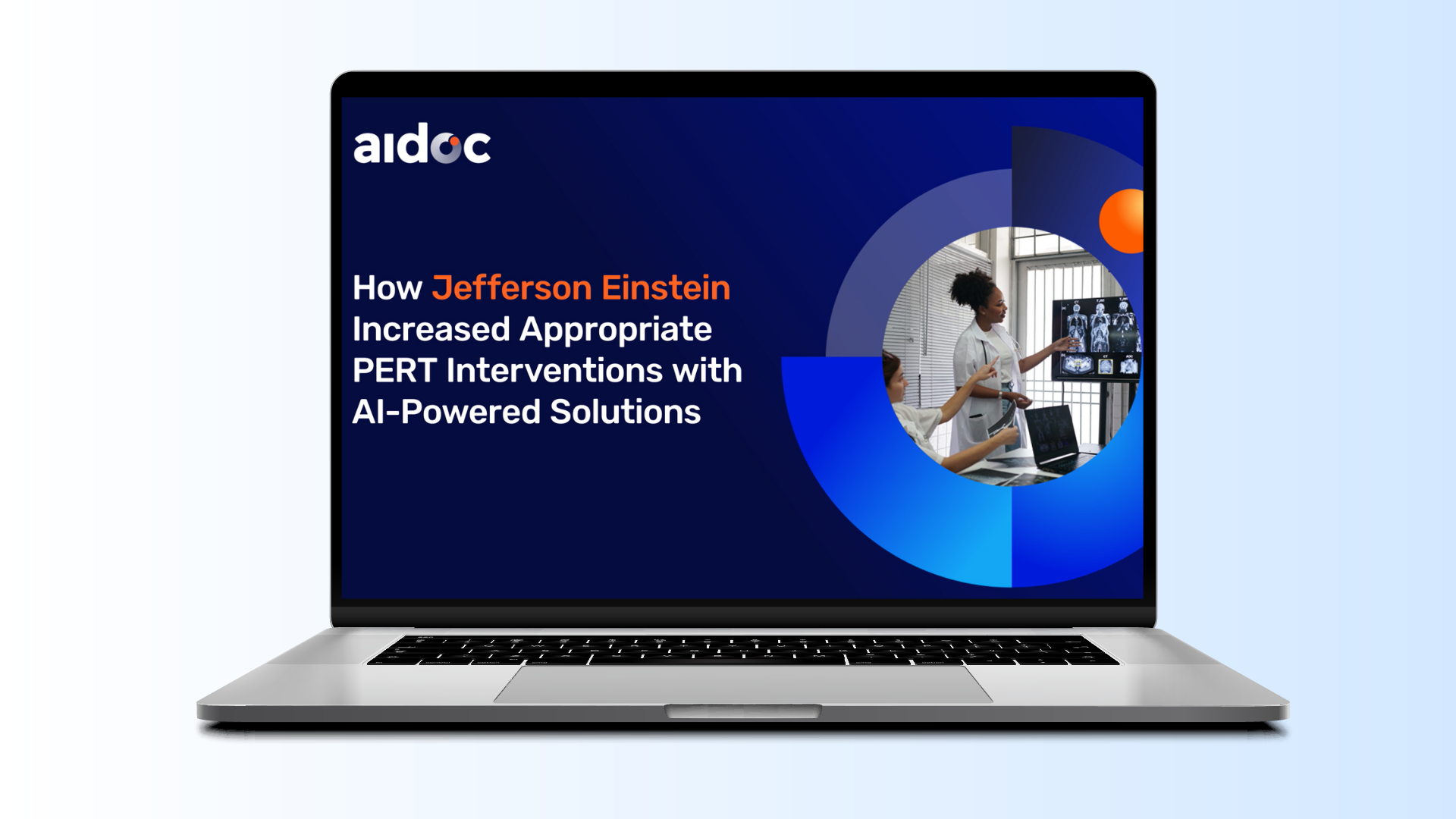 aidoc

How Jefferson Einstein Increased Appropriate PERT Interventions with AI-Powered Solutions